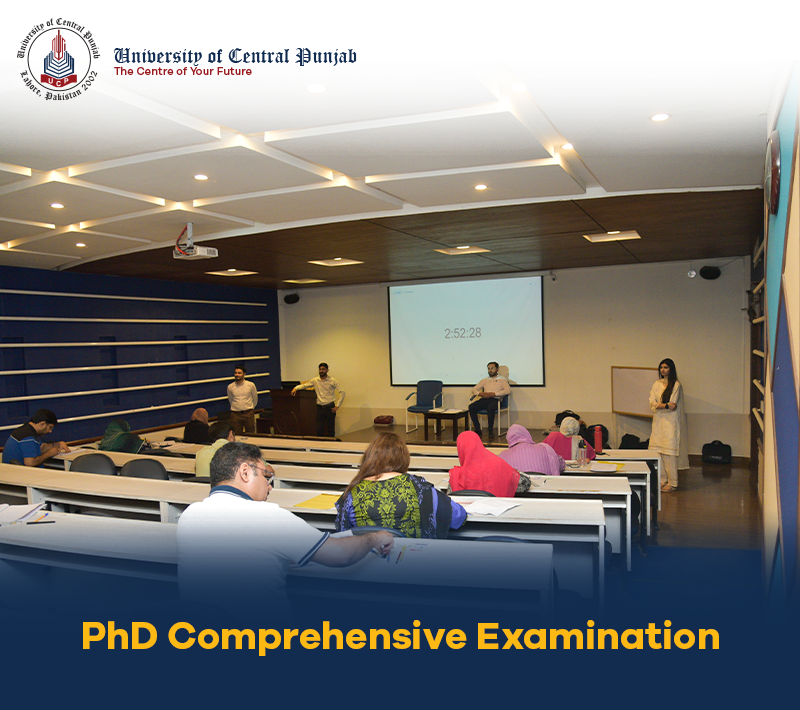 University of Central Punjab
UCP
Lahore, Pakistan 2002

University of Central Punjab
The Centre of Your Future

2:52:28

PhD Comprehensive Examination